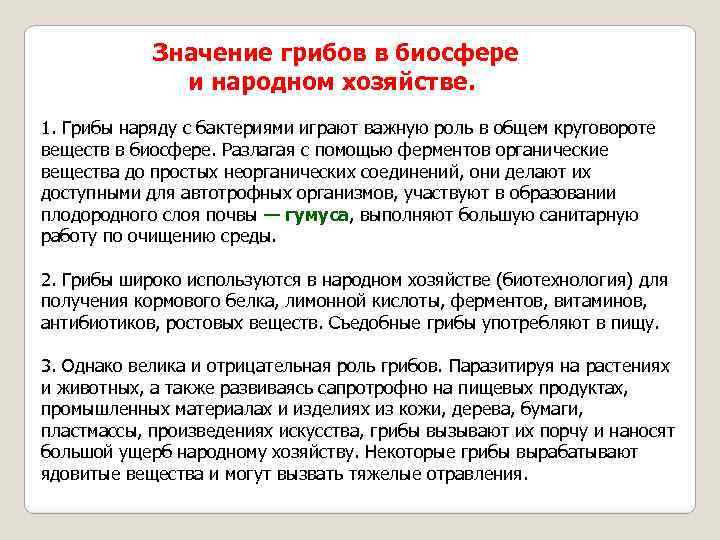 Значение грибов в биосфере и народном хозяйстве.

1. Грибы наряду с бактериями играют важную роль в общем круговороте веществ в биосфере. Разлагая с помощью ферментов органические вещества до простых неорганических соединений, они делают их доступными для автотрофных организмов, участвуют в образовании плодородного слоя почвы — гумуса, выполняют большую санитарную работу по очищению среды.

2. Грибы широко используются в народном хозяйстве (биотехнология) для получения кормового белка, лимонной кислоты, ферментов, витаминов, антибиотиков, ростовых веществ. Съедобные грибы употребляют в пищу.

3. Однако велика и отрицательная роль грибов. Паразитируя на растениях и животных, а также развиваясь сапротрофно на пищевых продуктах, промышленных материалах и изделиях из кожи, дерева, бумаги, пластмассы, произведениях искусства, грибы вызывают их порчу и наносят большой ущерб народному хозяйству. Некоторые грибы вырабатывают ядовитые вещества и могут вызвать тяжелые отравления.